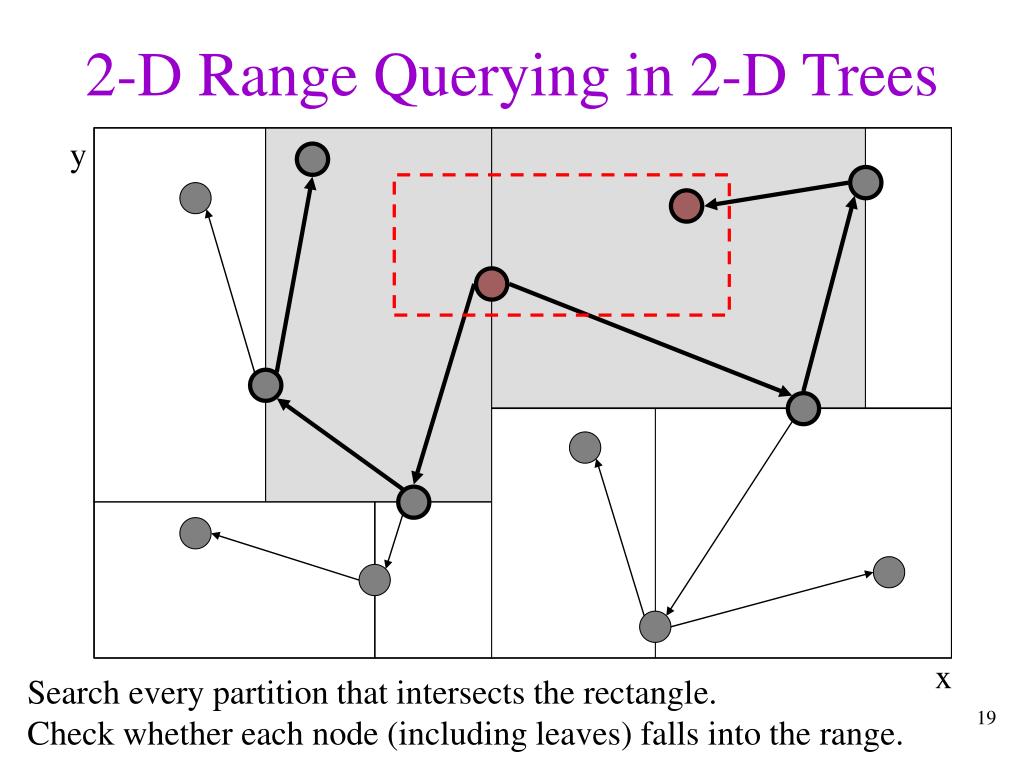 2-D Range Querying in 2-D Trees

y

x

Search every partition that intersects the rectangle.
Check whether each node (including leaves) falls into the range.

19